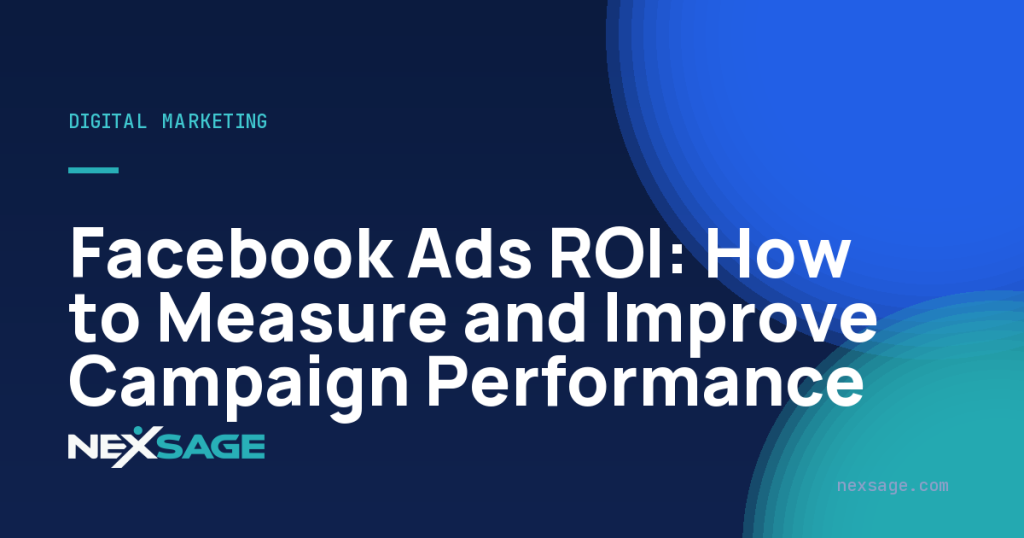 DIGITAL MARKETING

Facebook Ads ROI: How to Measure and Improve Campaign Performance

NEXSAGE

nexsage.com